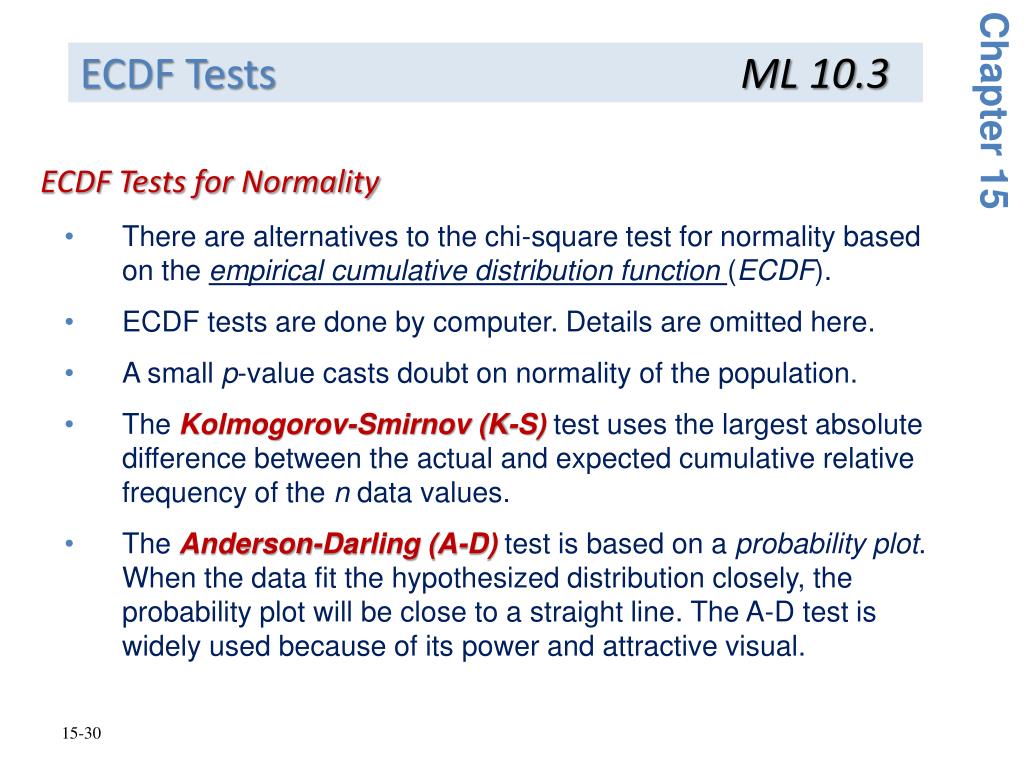 ECDF Tests ML 10.3

Chapter 15

ECDF Tests for Normality

• There are alternatives to the chi-square test for normality based on the empirical cumulative distribution function (ECDF).

• ECDF tests are done by computer. Details are omitted here.

• A small p-value casts doubt on normality of the population.

• The Kolmogorov-Smirnov (K-S) test uses the largest absolute difference between the actual and expected cumulative relative frequency of the n data values.

• The Anderson-Darling (A-D) test is based on a probability plot. When the data fit the hypothesized distribution closely, the probability plot will be close to a straight line. The A-D test is widely used because of its power and attractive visual.

15-30